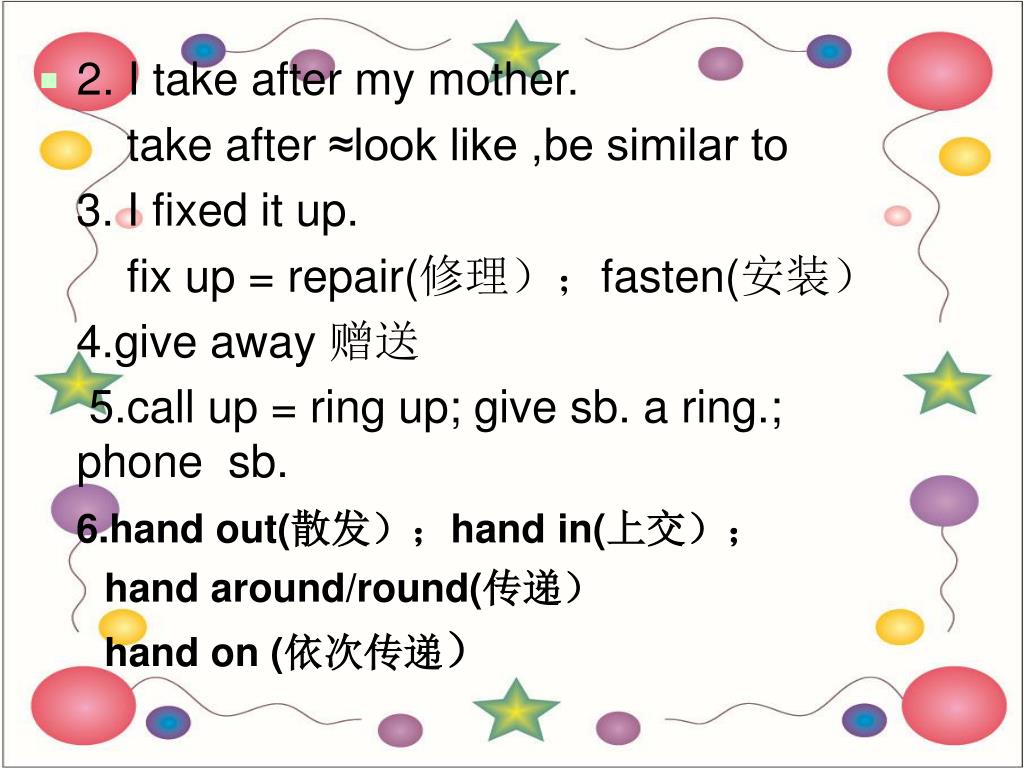 2. I take after my mother.

take after ≈look like ,be similar to

3. I fixed it up.

fix up = repair(修理）；fasten(安装）

4.give away 赠送

5.call up = ring up; give sb. a ring.; phone sb.

6.hand out(散发）；hand in(上交）；

hand around/round(传递）

hand on (依次传递）